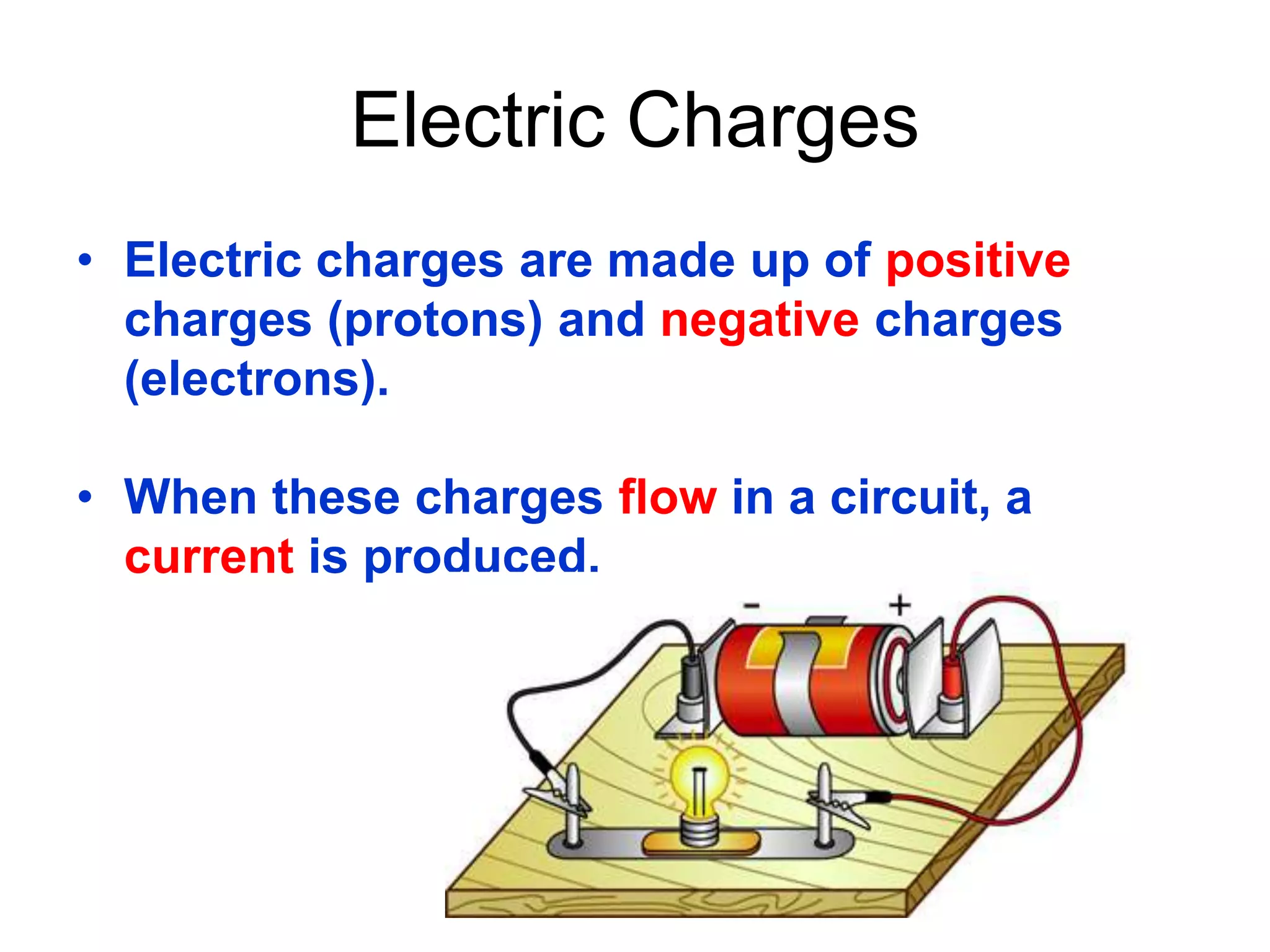 Electric Charges

• Electric charges are made up of positive charges (protons) and negative charges (electrons).

• When these charges flow in a circuit, a current is produced.

-
+